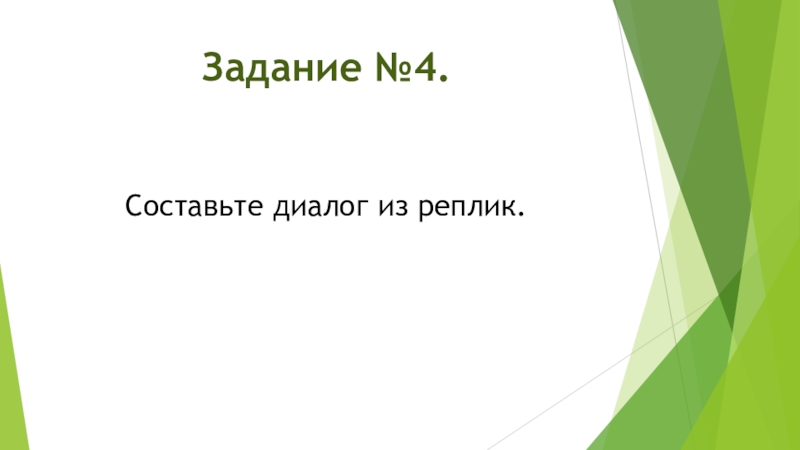 Задание №4.

Составьте диалог из реплик.